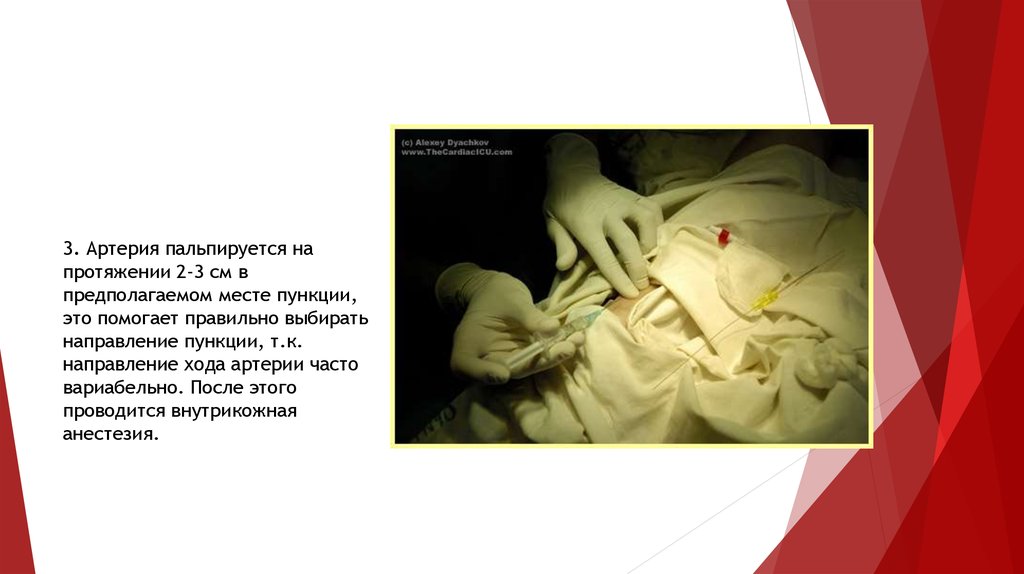 3. Артерия пальпируется на протяжении 2-3 см в предполагаемом месте пункции, это помогает правильно выбирать направление пункции, т.к. направление хода артерии часто вариабельно. После этого проводится внутрикожная анестезия.

(c) Alexey Dyachkov
www.TheCardiacICU.com